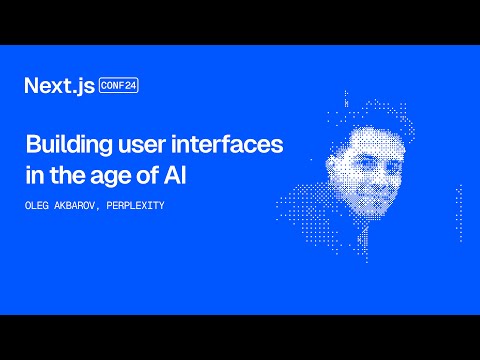 Next.js CONF24

Building user interfaces in the age of AI

OLEG AKBAROV, PERPLEXITY